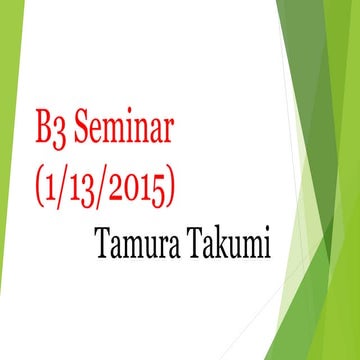 B3 Seminar
(1/13/2015)

Tamura Takumi